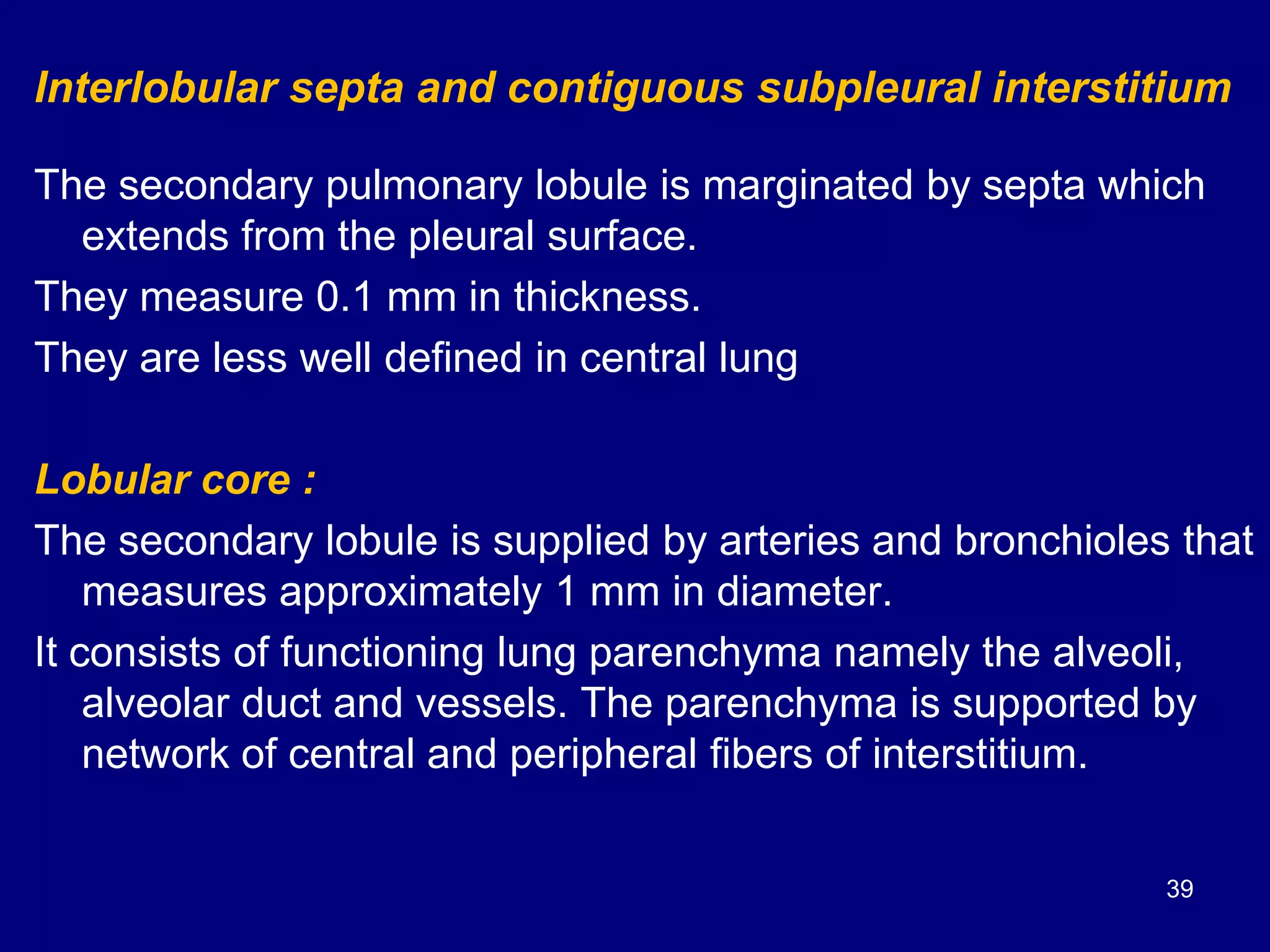 Interlobular septa and contiguous subpleural interstitium

The secondary pulmonary lobule is marginated by septa which extends from the pleural surface.

They measure 0.1 mm in thickness.

They are less well defined in central lung

Lobular core :

The secondary lobule is supplied by arteries and bronchioles that measures approximately 1 mm in diameter.

It consists of functioning lung parenchyma namely the alveoli, alveolar duct and vessels. The parenchyma is supported by network of central and peripheral fibers of interstitium.

39